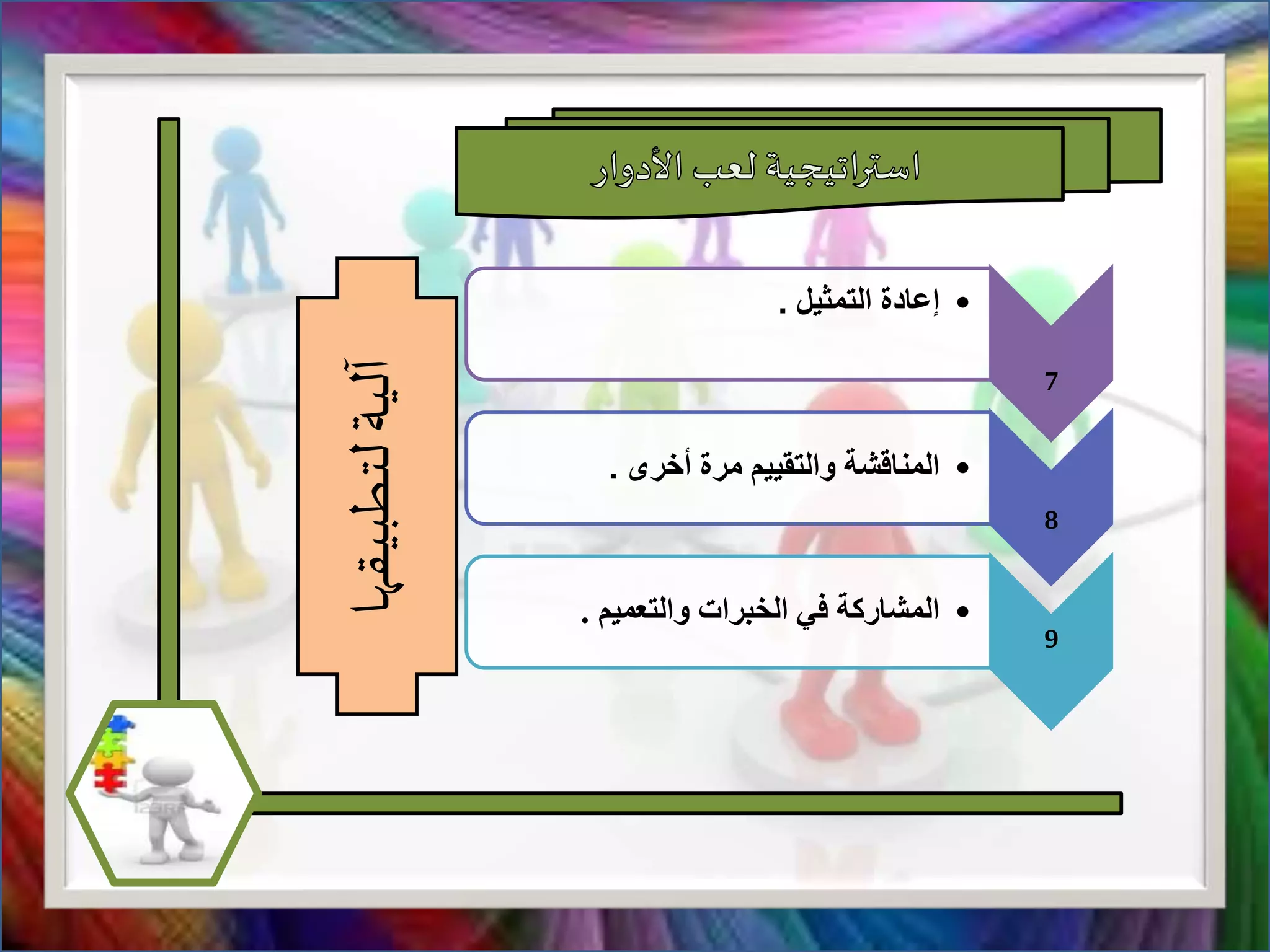 استراتيجية لعب الأدوار

آلية لتطبيقها

7
• إعادة التمثيل .

8
• المناقشة والتقييم مرة أخرى .

9
• المشاركة في الخبرات والتعميم .